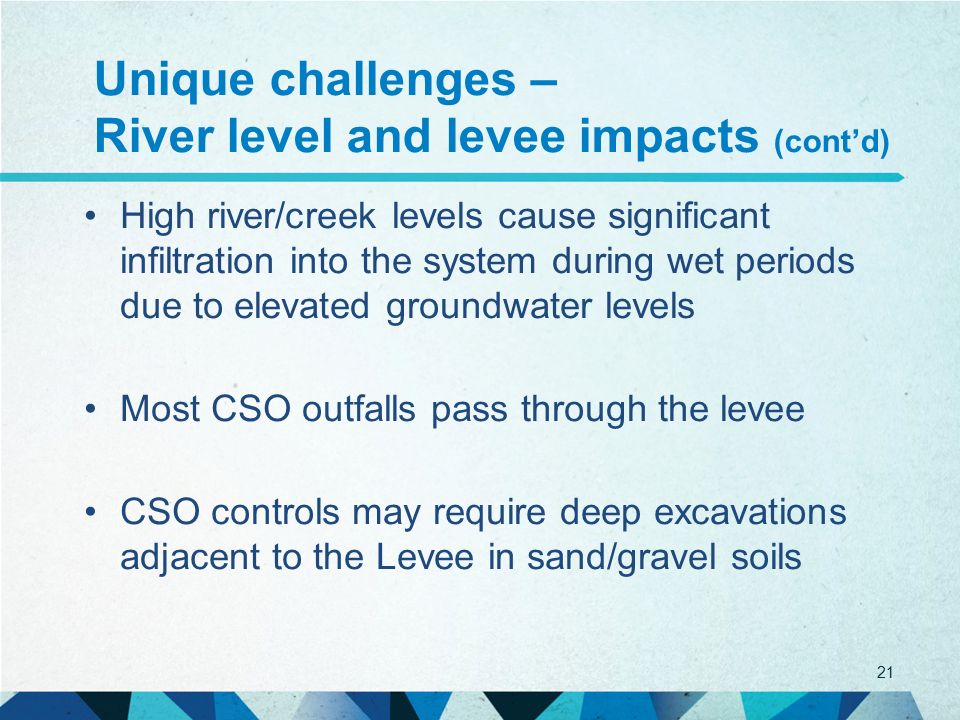 Unique challenges –
River level and levee impacts (cont'd)

• High river/creek levels cause significant infiltration into the system during wet periods due to elevated groundwater levels

• Most CSO outfalls pass through the levee

• CSO controls may require deep excavations adjacent to the Levee in sand/gravel soils

21